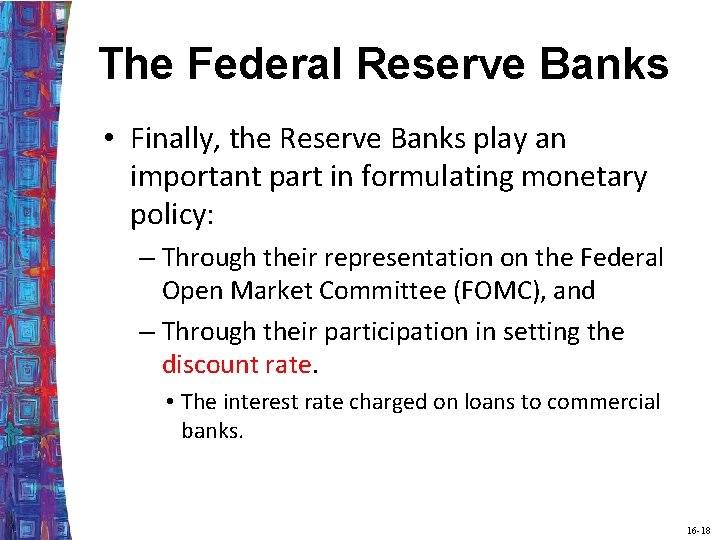 The Federal Reserve Banks

• Finally, the Reserve Banks play an important part in formulating monetary policy:

– Through their representation on the Federal Open Market Committee (FOMC), and

– Through their participation in setting the discount rate.

• The interest rate charged on loans to commercial banks.

16-18